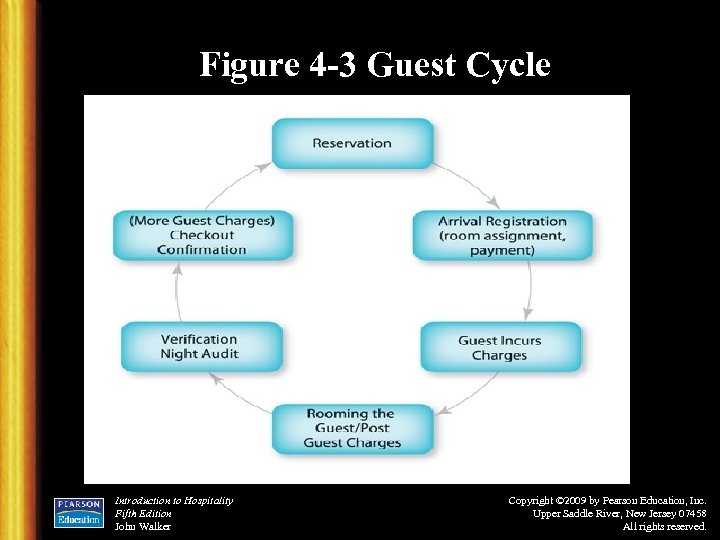 Figure 4-3 Guest Cycle

Reservation

Arrival Registration (room assignment, payment)

Guest Incurs Charges

Rooming the Guest/Post Guest Charges

Verification Night Audit

(More Guest Charges) Checkout Confirmation

PEARSON Education

Introduction to Hospitality
Fifth Edition
John Walker

Copyright ©2009 by Pearson Education, Inc.
Upper Saddle River, New Jersey 07458
All rights reserved.